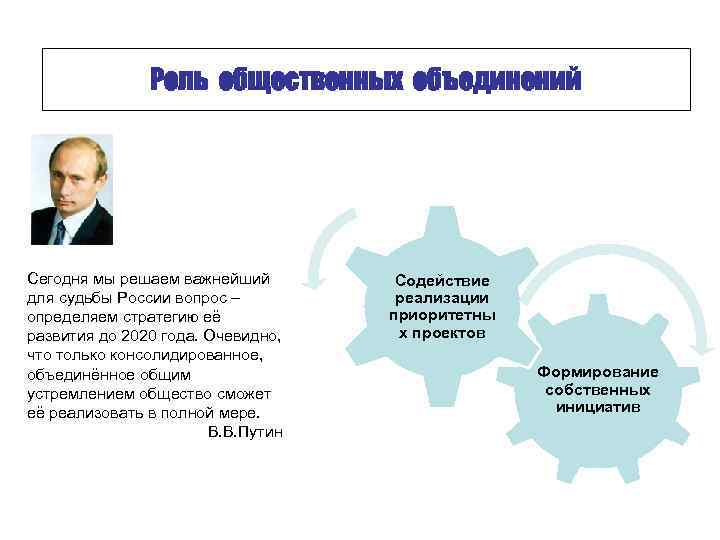 Роль общественных объединений

Сегодня мы решаем важнейший для судьбы России вопрос – определяем стратегию её развития до 2020 года. Очевидно, что только консолидированное, объединённое общим устремлением общество сможет её реализовать в полной мере.
В.В.Путин

Содействие реализации приоритетны х проектов

Формирование собственных инициатив